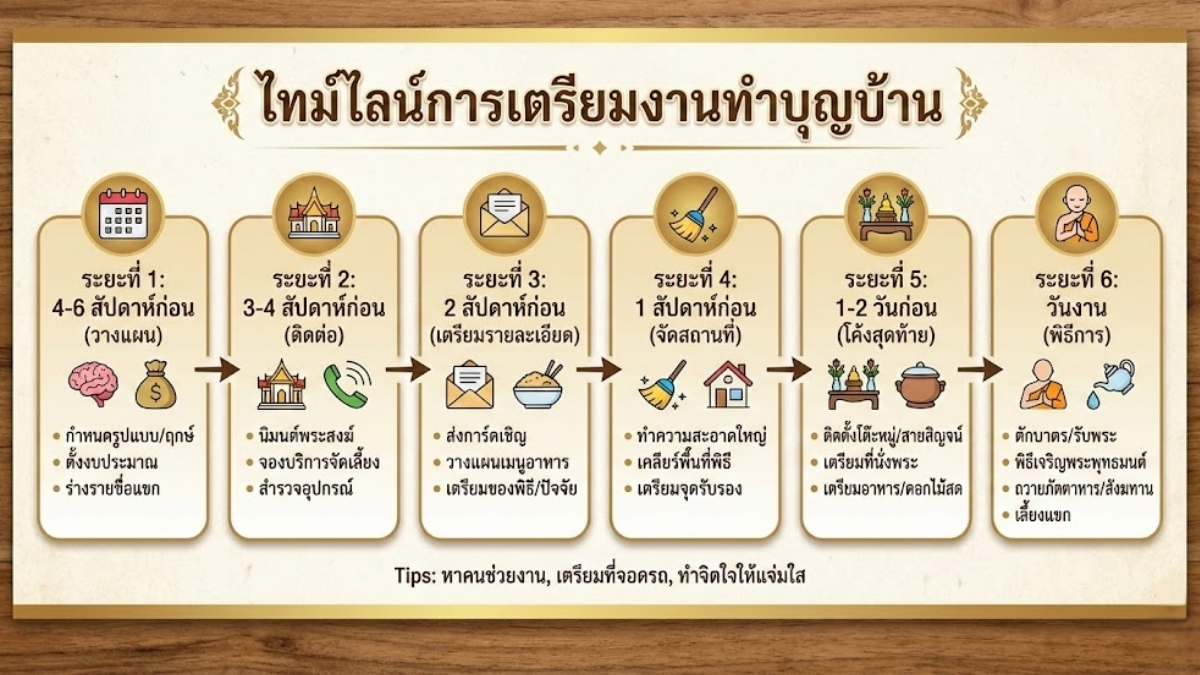 ไทม์ไลน์การเตรียมงานทำบุญบ้าน

ระยะที่ 1:
4-6 สัปดาห์ก่อน
(วางแผน)

$

• กำหนดรูปแบบ/ฤกษ์
• ตั้งงบประมาณ
• ร่างรายชื่อแขก

ระยะที่ 2:
3-4 สัปดาห์ก่อน
(ติดต่อ)

• นิมนต์พระสงฆ์
• จองบริการจัดเลี้ยง
• สำรวจอุปกรณ์

ระยะที่ 3:
2 สัปดาห์ก่อน
(เตรียมรายละเอียด)

• ส่งการ์ดเชิญ
• วางแผนเมนูอาหาร
• เตรียมของพิธี/ปัจจัย

ระยะที่ 4:
1 สัปดาห์ก่อน
(จัดสถานที่)

• ทำความสะอาดใหญ่
• เคลียร์พื้นที่พิธี
• เตรียมจุดรับรอง

ระยะที่ 5:
1-2 วันก่อน
(โค้งสุดท้าย)

• ติดตั้งโต๊ะหมู่/สายสิญจน์
• เตรียมที่นั่งพระ
• เตรียมอาหาร/ดอกไม้สด

ระยะที่ 6:
วันงาน
(พิธีการ)

• ตักบาตร/รับพระ
• พิธีเจริญพระพุทธมนต์
• ถวายภัตตาหาร/สังฆทาน
• เลี้ยงแขก

Tips: หาคนช่วยงาน, เตรียมที่จอดรถ, ทำจิตใจให้แจ่มใส